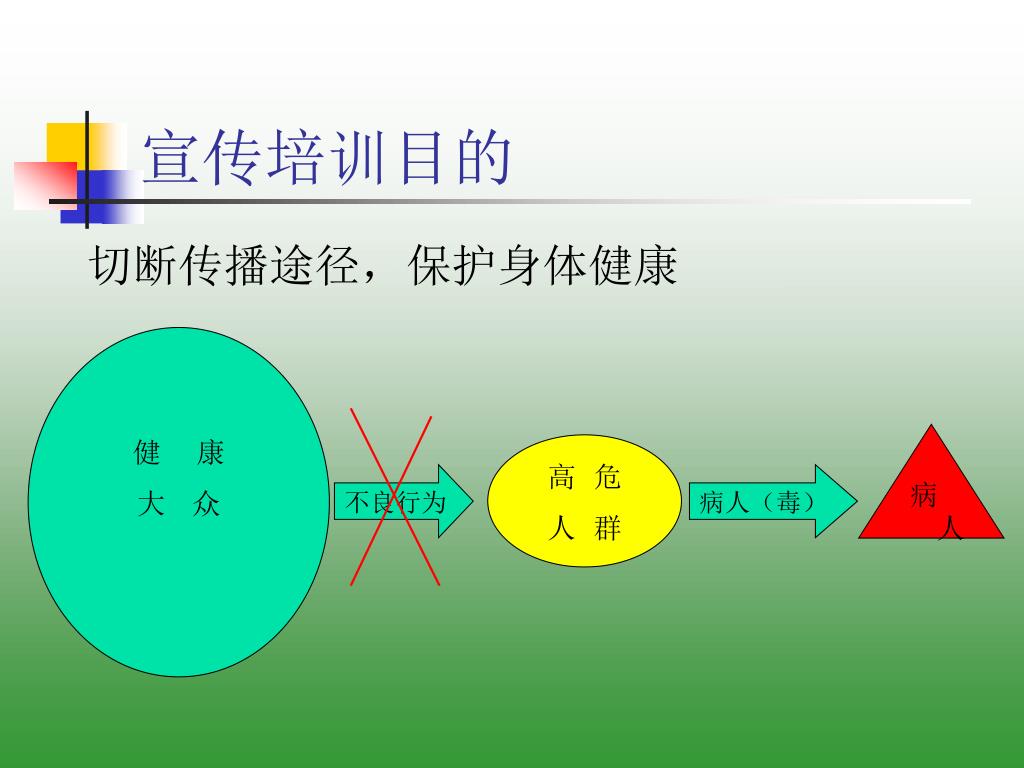 宣传培训目的

切断传播途径，保护身体健康

健　康
大　众

不良行为

高　危
人　群

病人（毒）

病
人